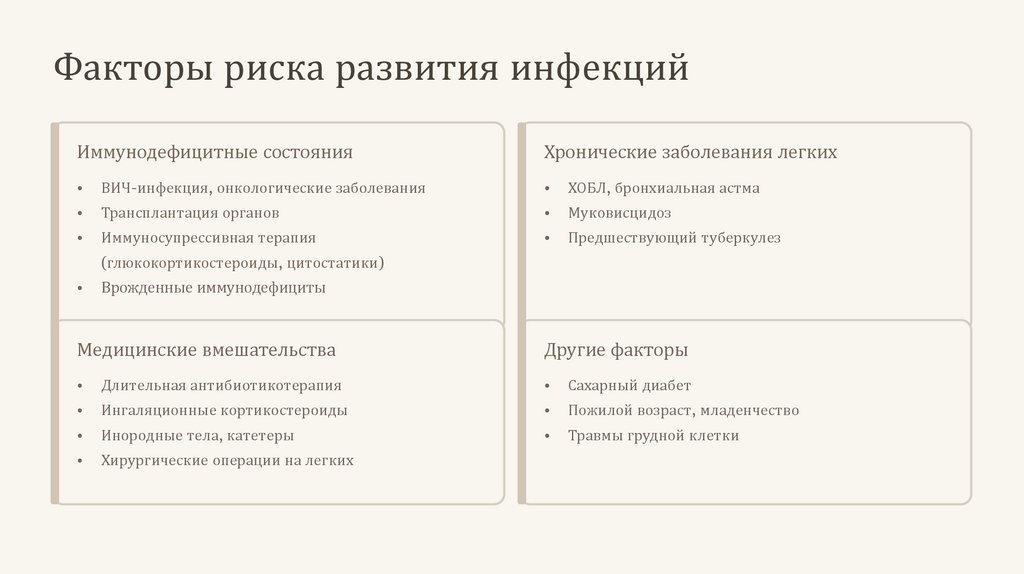 Факторы риска развития инфекций

Иммунодефицитные состояния

• ВИЧ-инфекция, онкологические заболевания
• Трансплантация органов
• Иммуносупрессивная терапия (глюкокортикостероиды, цитостатики)
• Врожденные иммунодефициты

Медицинские вмешательства

• Длительная антибиотикотерапия
• Ингаляционные кортикостероиды
• Инородные тела, катетеры
• Хирургические операции на легких

Хронические заболевания легких

• ХОБЛ, бронхиальная астма
• Муковисцидоз
• Предшествующий туберкулез

Другие факторы

• Сахарный диабет
• Пожилой возраст, младенчество
• Травмы грудной клетки